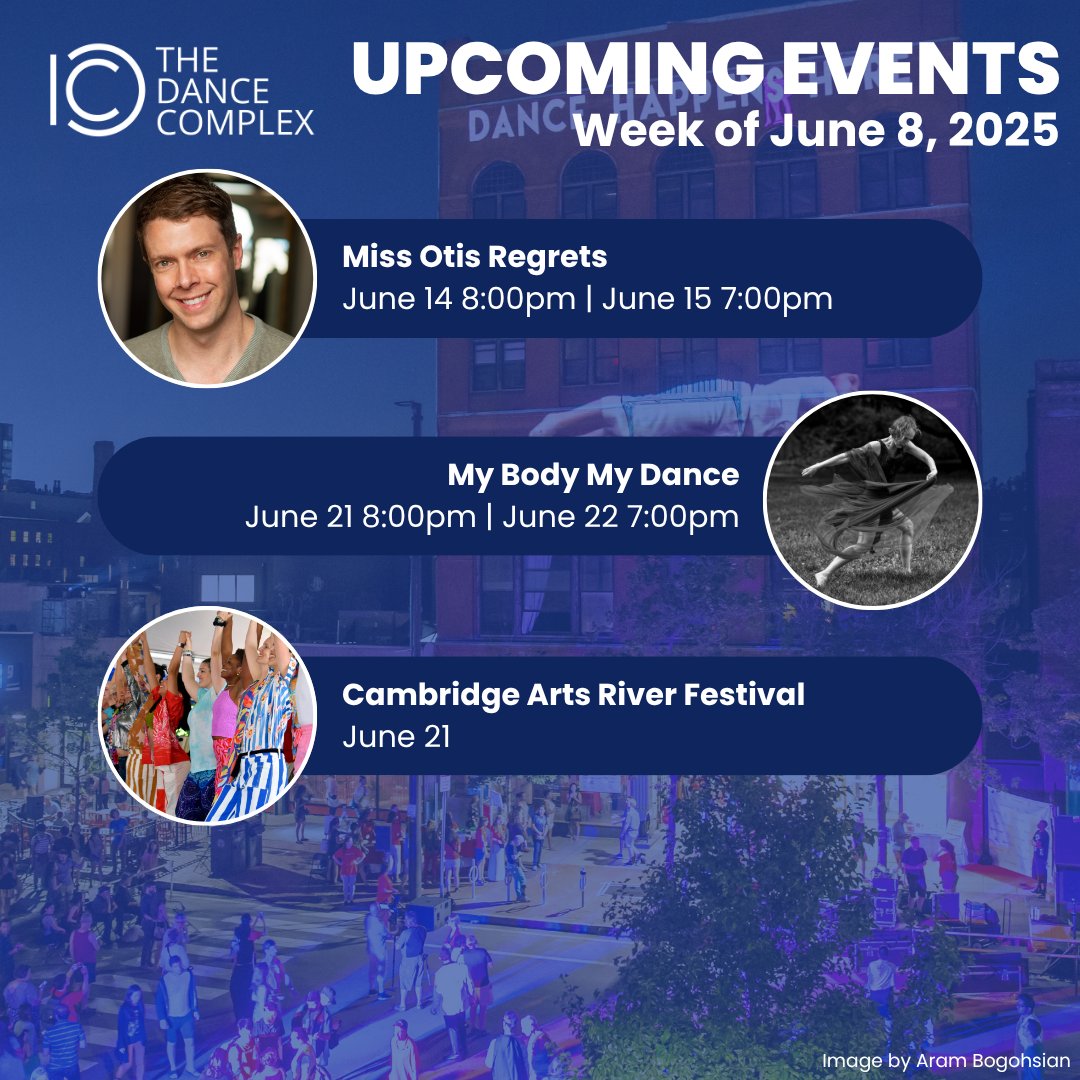 THE DANCE COMPLEX

UPCOMING EVENTS
Week of June 8, 2025

DANCE HAPPENS

Miss Otis Regrets
June 14 8:00pm | June 15 7:00pm

My Body My Dance
June 21 8:00pm | June 22 7:00pm

Cambridge Arts River Festival
June 21

Image by Aram Bogohsian